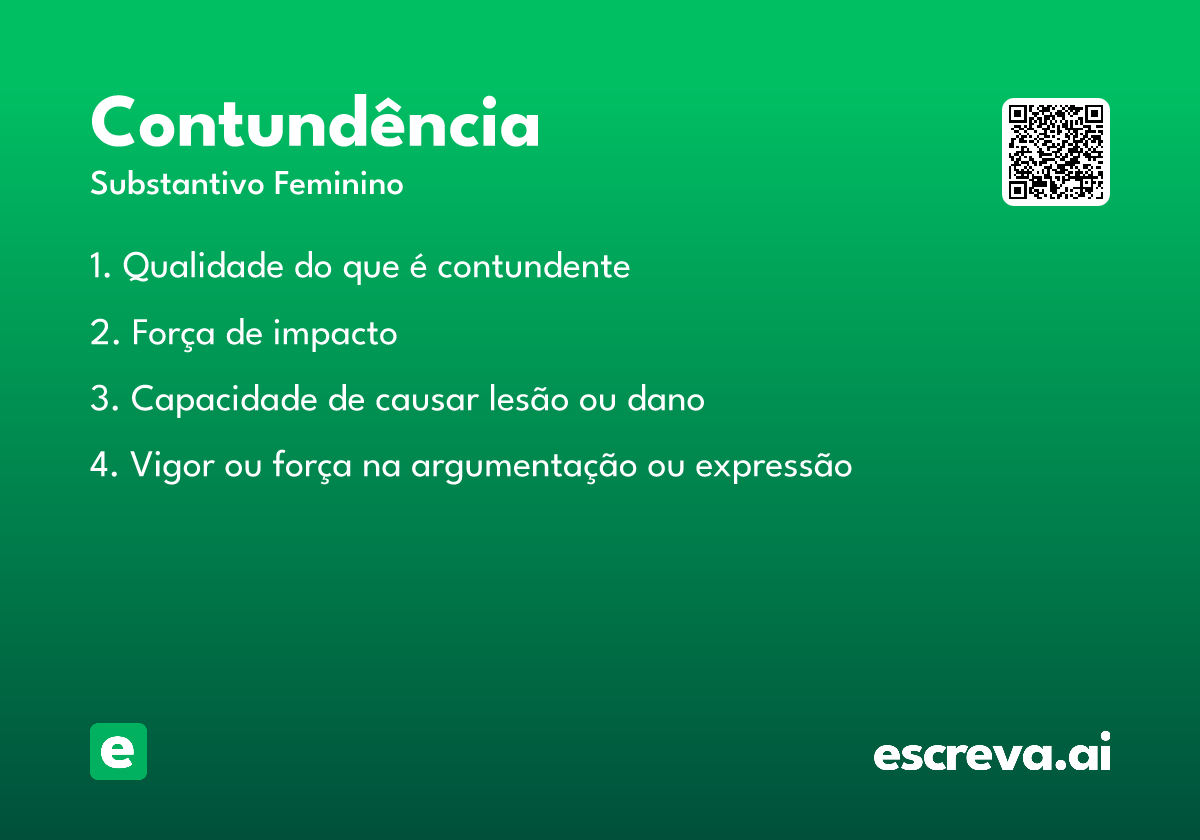 Contundência
Substantivo Feminino

1. Qualidade do que é contundente

2. Força de impacto

3. Capacidade de causar lesão ou dano

4. Vigor ou força na argumentação ou expressão

e

escreva.ai